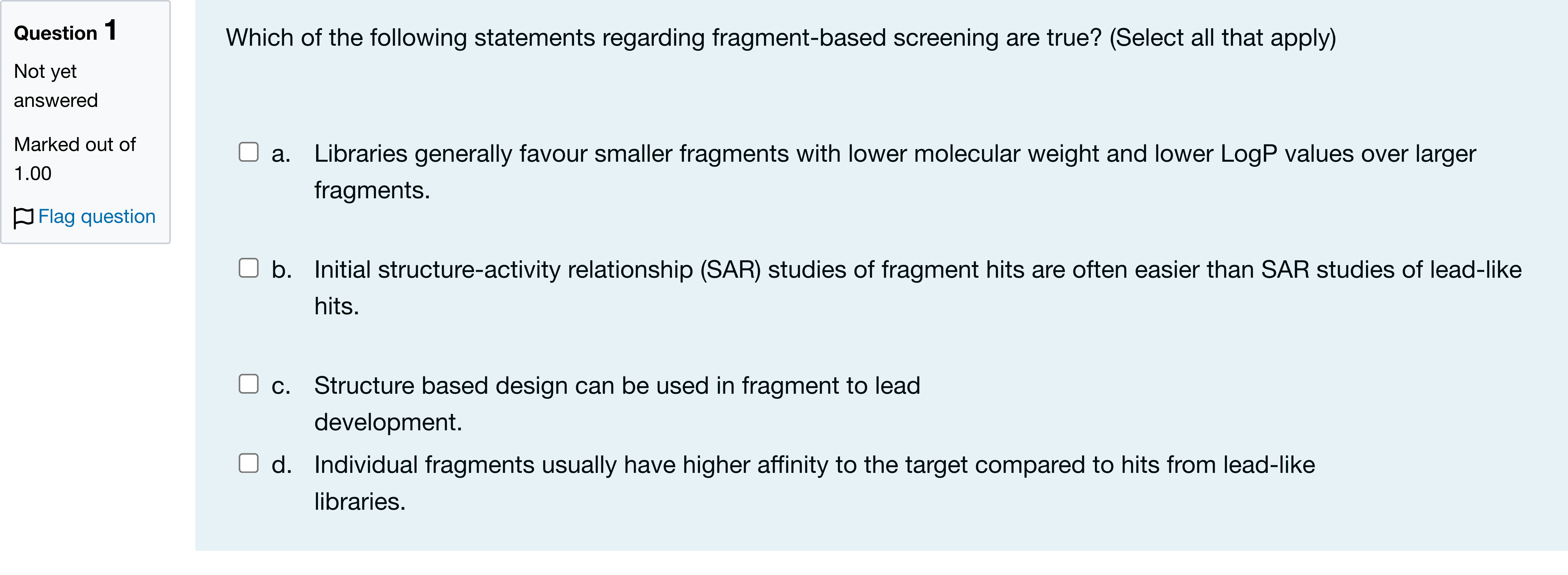 Question 1

Not yet answered

Marked out of 1.00

Flag question

Which of the following statements regarding fragment-based screening are true? (Select all that apply)

a. Libraries generally favour smaller fragments with lower molecular weight and lower LogP values over larger fragments.

b. Initial structure-activity relationship (SAR) studies of fragment hits are often easier than SAR studies of lead-like hits.

c. Structure based design can be used in fragment to lead development.

d. Individual fragments usually have higher affinity to the target compared to hits from lead-like libraries.